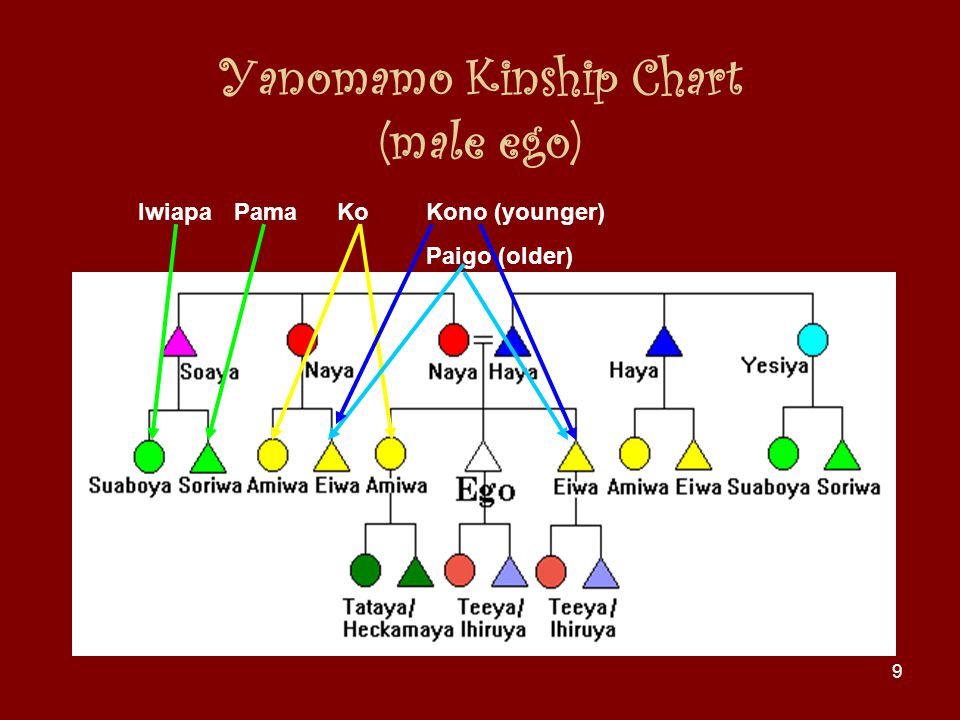 Yanomamo Kinship Chart
(male ego)

Iwiapa Pama Ko Kono (younger)
Paigo (older)

Soaya
Naya
Naya Haya
Haya
Yesiya

Suaboya Soriwa Amiwa Eiwa Amiwa
Ego
Eiwa Amiwa Eiwa Suaboya Soriwa

Tataya/ Heckamaya
Teeya/ Ihiruya
Teeya/ Ihiruya

9